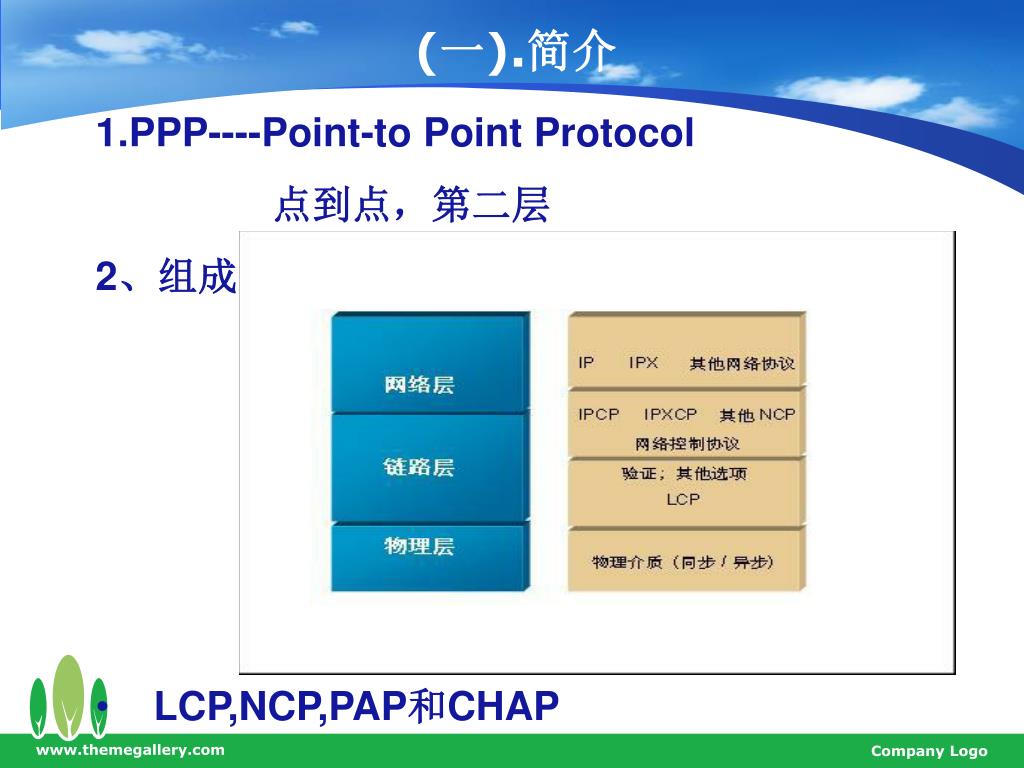 (一).简介

1.PPP----Point-to Point Protocol

点到点，第二层

2、组成

网络层

链路层

物理层

IP IPX 其他网络协议

IPCP IPXCP 其他 NCP
网络控制协议

验证；其他选项
LCP

物理介质（同步 / 异步）

• LCP,NCP,PAP和CHAP

www.themegallery.com

Company Logo